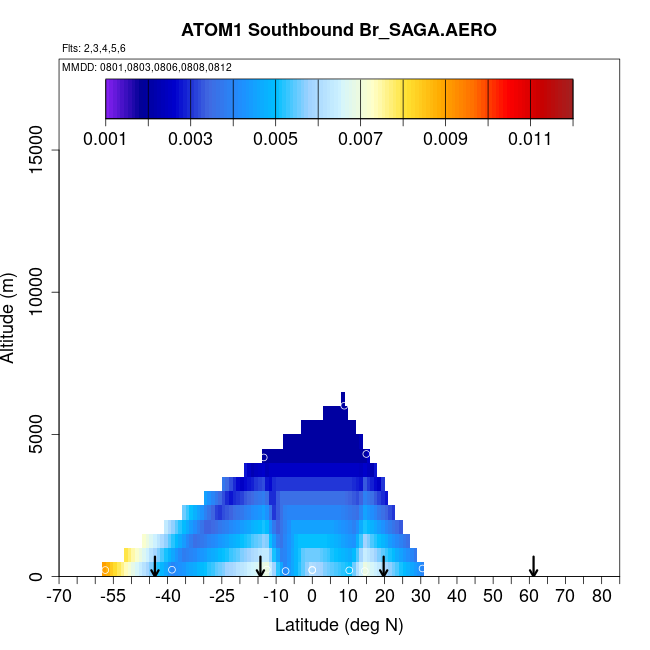 ATOM1 Southbound Br_SAGA.AERO

Flts: 2,3,4,5,6

MMDD: 0801,0803,0806,0808,0812

0.001 0.003 0.005 0.007 0.009 0.011

Altitude (m)

15000

10000

5000

0

-70 -55 -40 -25 -10 0 10 20 30 40 50 60 70 80

Latitude (deg N)